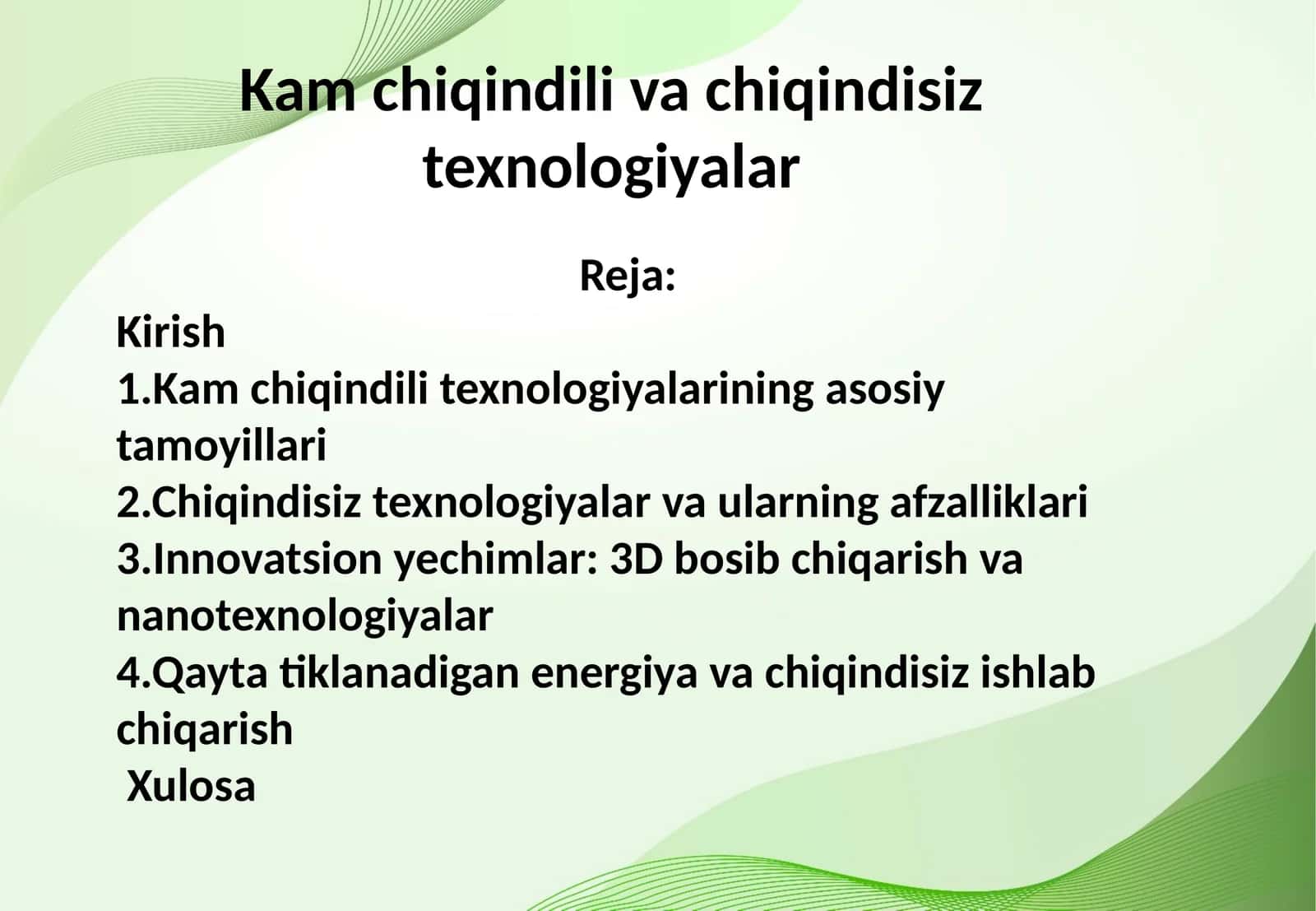 Kam chiqindili va chiqindisiz texnologiyalar

Reja:

Kirish
1.Kam chiqindili texnologiyalarining asosiy tamoyillari
2.Chiqindisiz texnologiyalar va ularning afzalliklari
3.Innovatsion yechimlar: 3D bosib chiqarish va nanotexnologiyalar
4.Qayta tiklanadigan energiya va chiqindisiz ishlab chiqarish
Xulosa